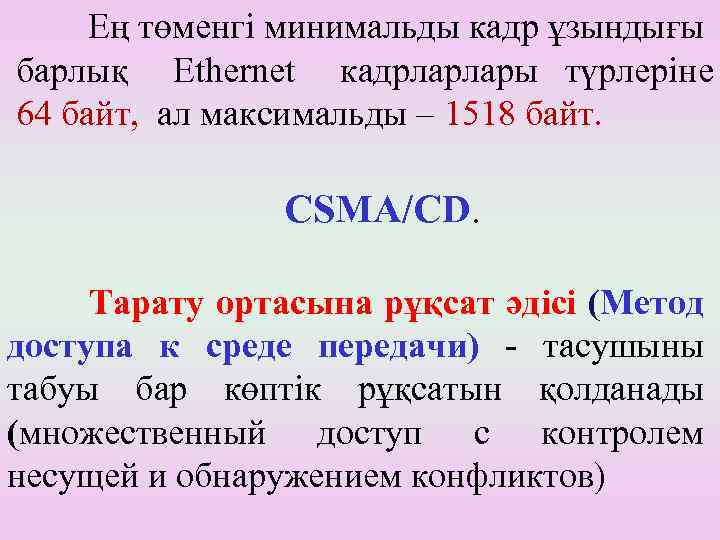 Ең төменгі минимальды кадр ұзындығы барлық Ethernet кадрларлары түрлеріне 64 байт, ал максимальды – 1518 байт.

CSMA/CD.

Тарату ортасына рұқсат әдісі (Метод доступа к среде передачи) - тасушыны табуы бар көптік рұқсатын қолданады (множественный доступ с контролем несущей и обнаружением конфликтов)